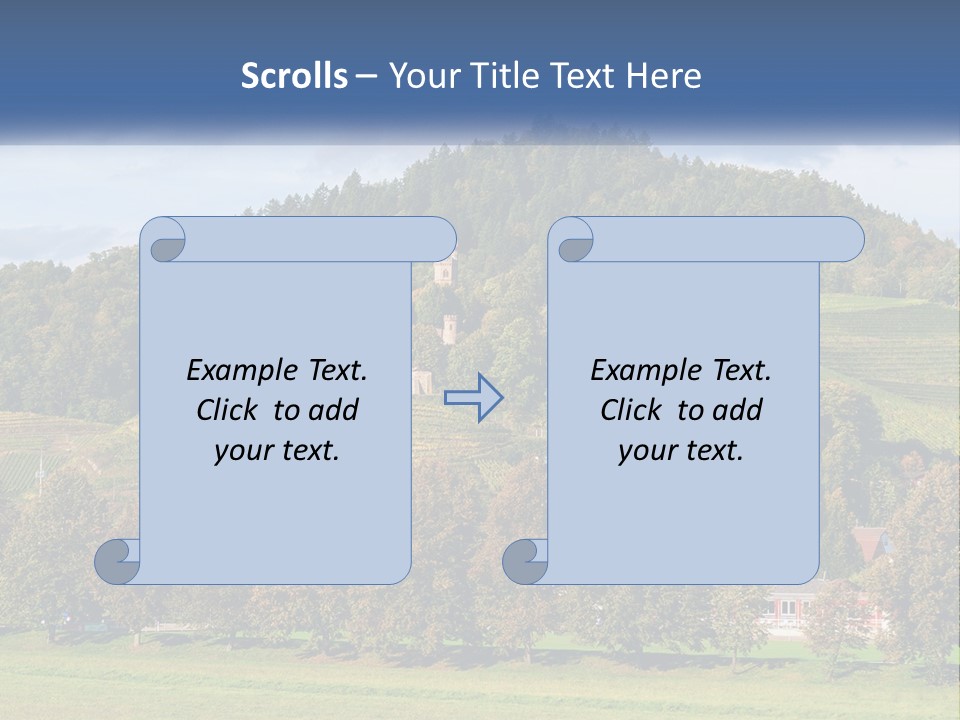 Scrolls – Your Title Text Here

Example Text. Click to add your text.

Example Text. Click to add your text.